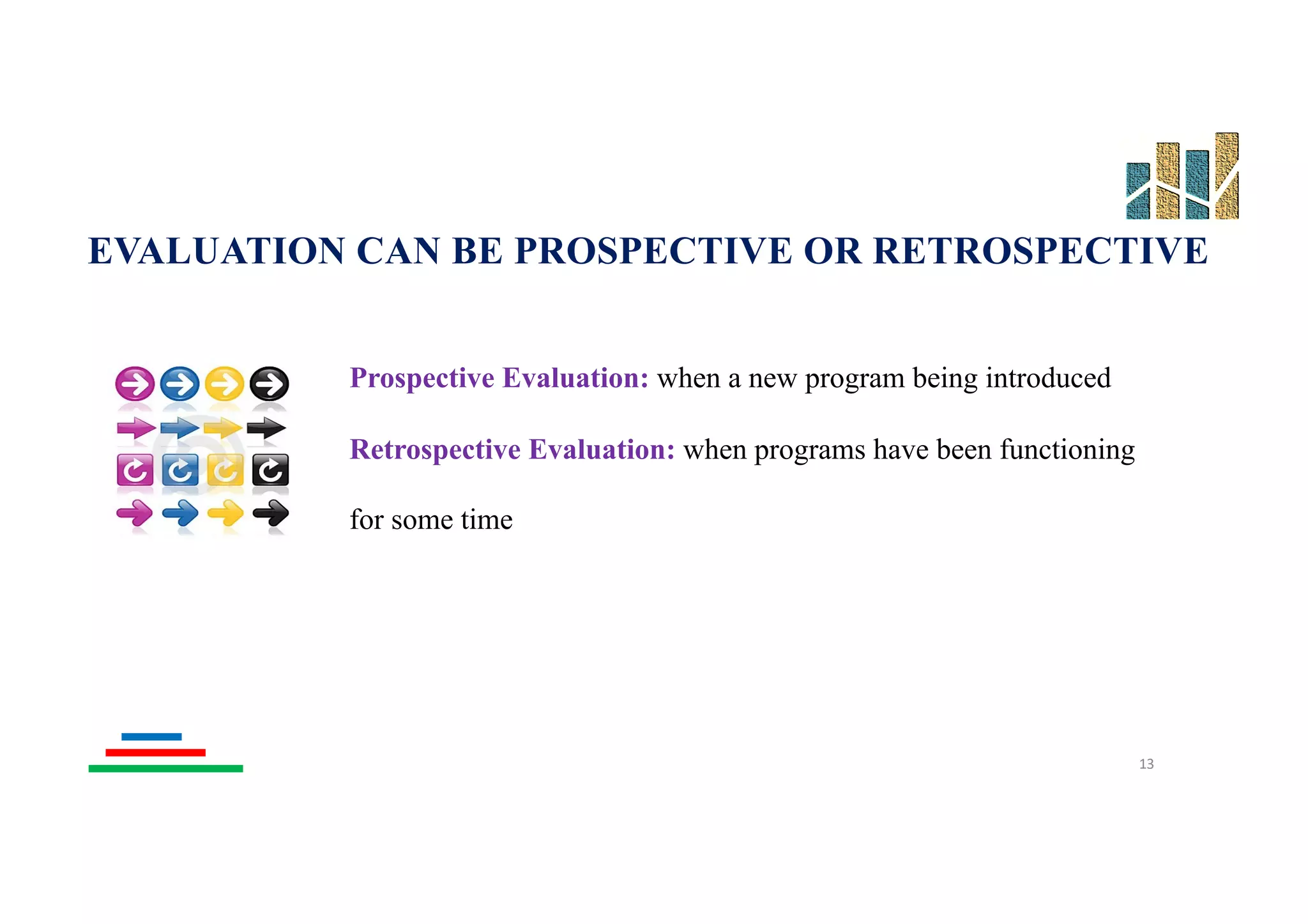 EVALUATION CAN BE PROSPECTIVE OR RETROSPECTIVE

Prospective Evaluation: when a new program being introduced

Retrospective Evaluation: when programs have been functioning for some time

13